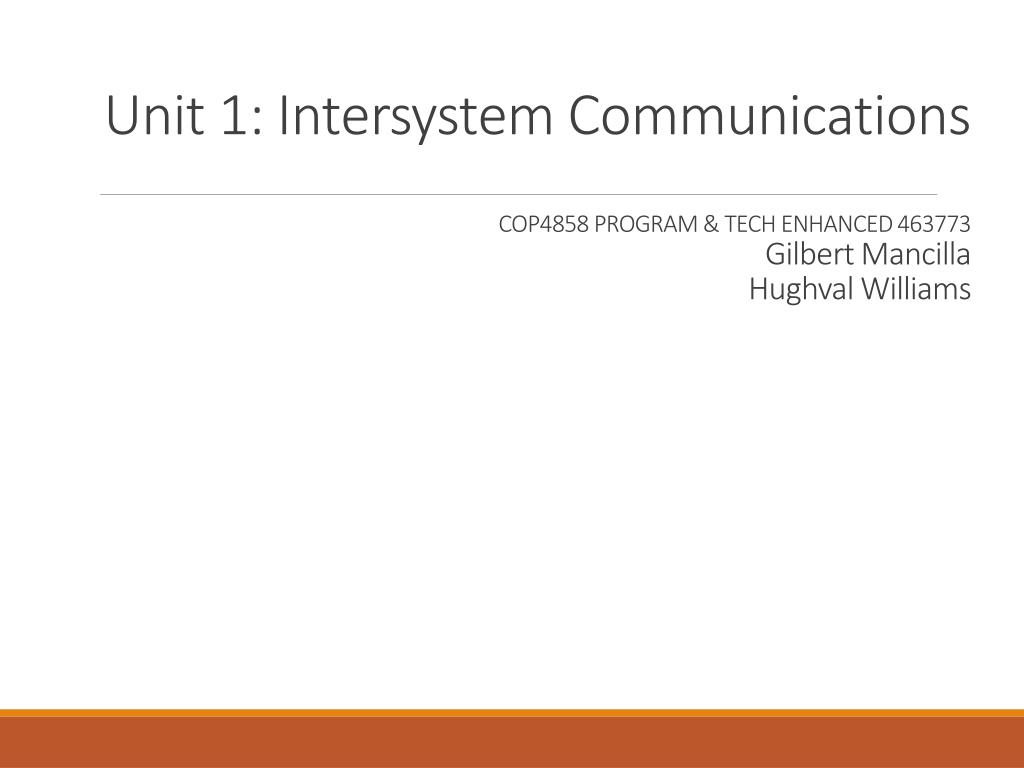 Unit 1: Intersystem Communications

COP4858 PROGRAM & TECH ENHANCED 463773
Gilbert Mancilla
Hughval Williams